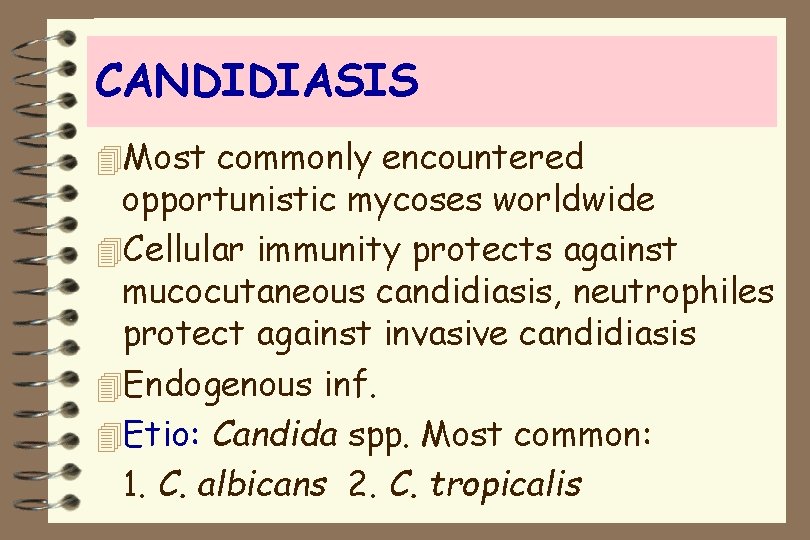 CANDIDIASIS

Most commonly encountered opportunistic mycoses worldwide

Cellular immunity protects against mucocutaneous candidiasis, neutrophiles protect against invasive candidiasis

Endogenous inf.

Etio: Candida spp. Most common:
1. C. albicans 2. C. tropicalis